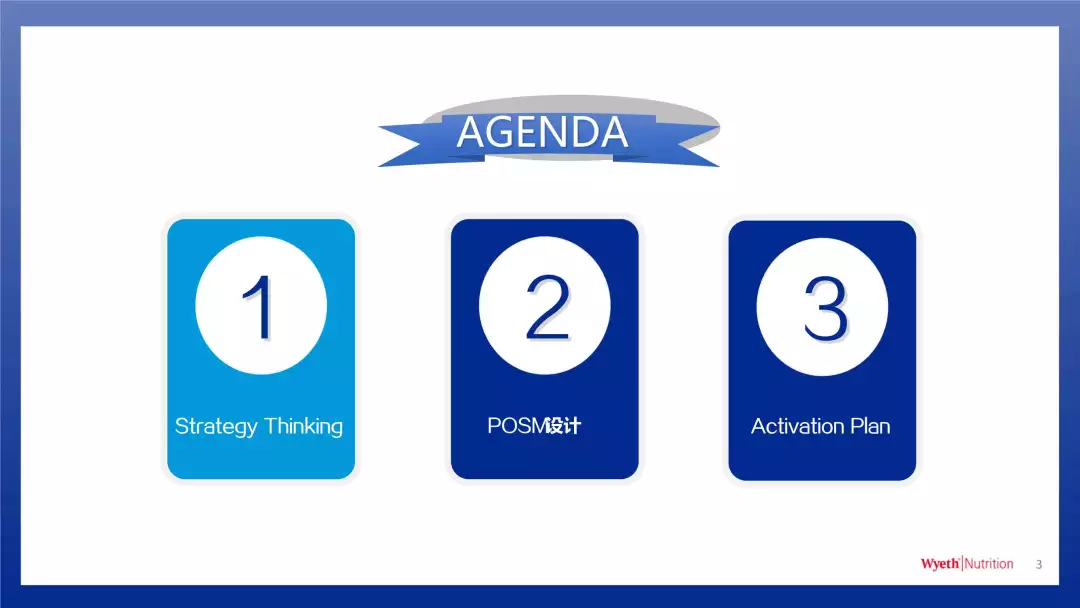 AGENDA

1

Strategy Thinking

2

POSM设计

3

Activation Plan

Wyeth Nutrition 3